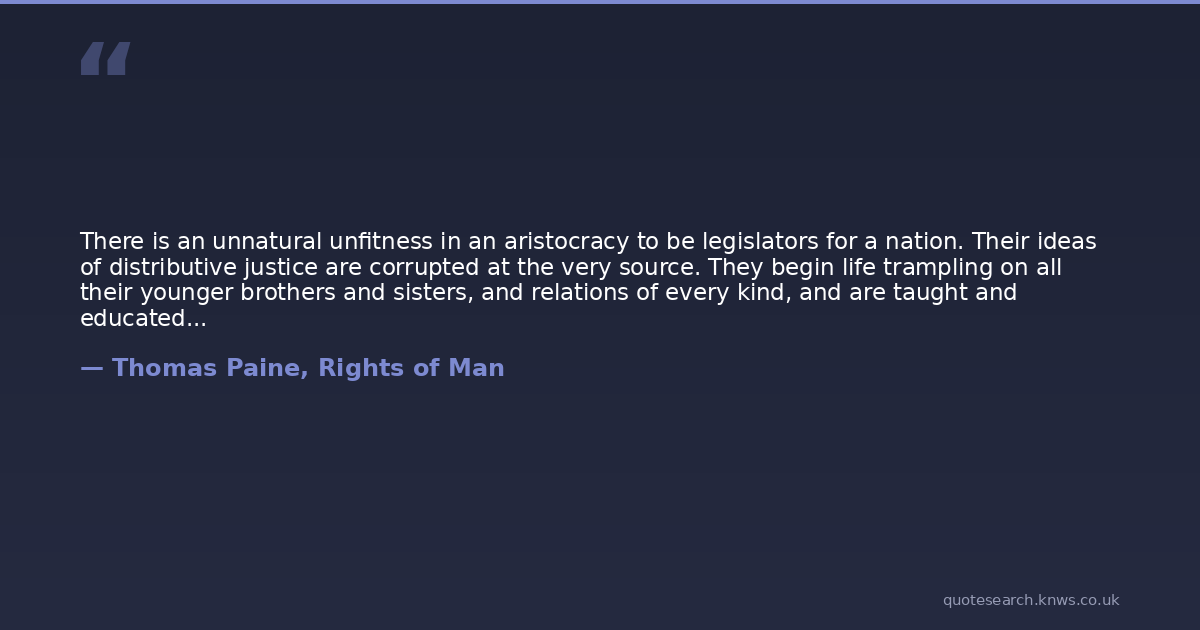 "

There is an unnatural unfitness in an aristocracy to be legislators for a nation. Their ideas of distributive justice are corrupted at the very source. They begin life trampling on all their younger brothers and sisters, and relations of every kind, and are taught and educated...

— Thomas Paine, Rights of Man

quotesearch.knws.co.uk